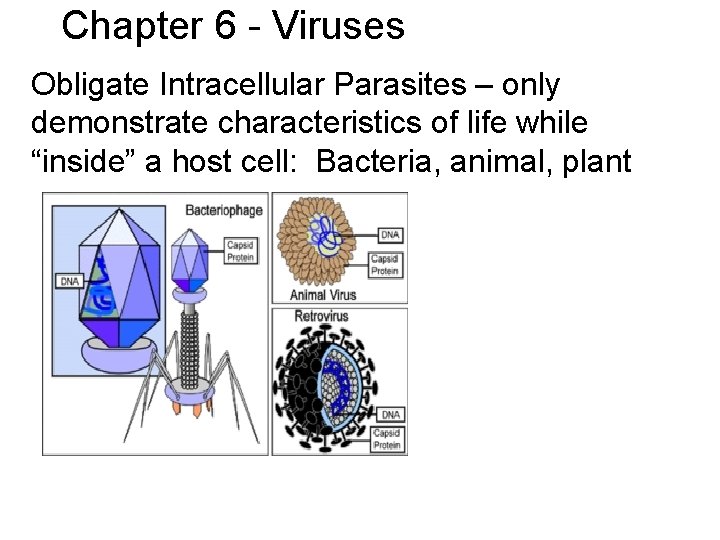 Chapter 6 - Viruses

Obligate Intracellular Parasites – only demonstrate characteristics of life while “inside” a host cell: Bacteria, animal, plant

Bacteriophage

DNA

Capsid Protein

DNA

Capsid Protein

Animal Virus

Retrovirus

DNA

Capsid Protein